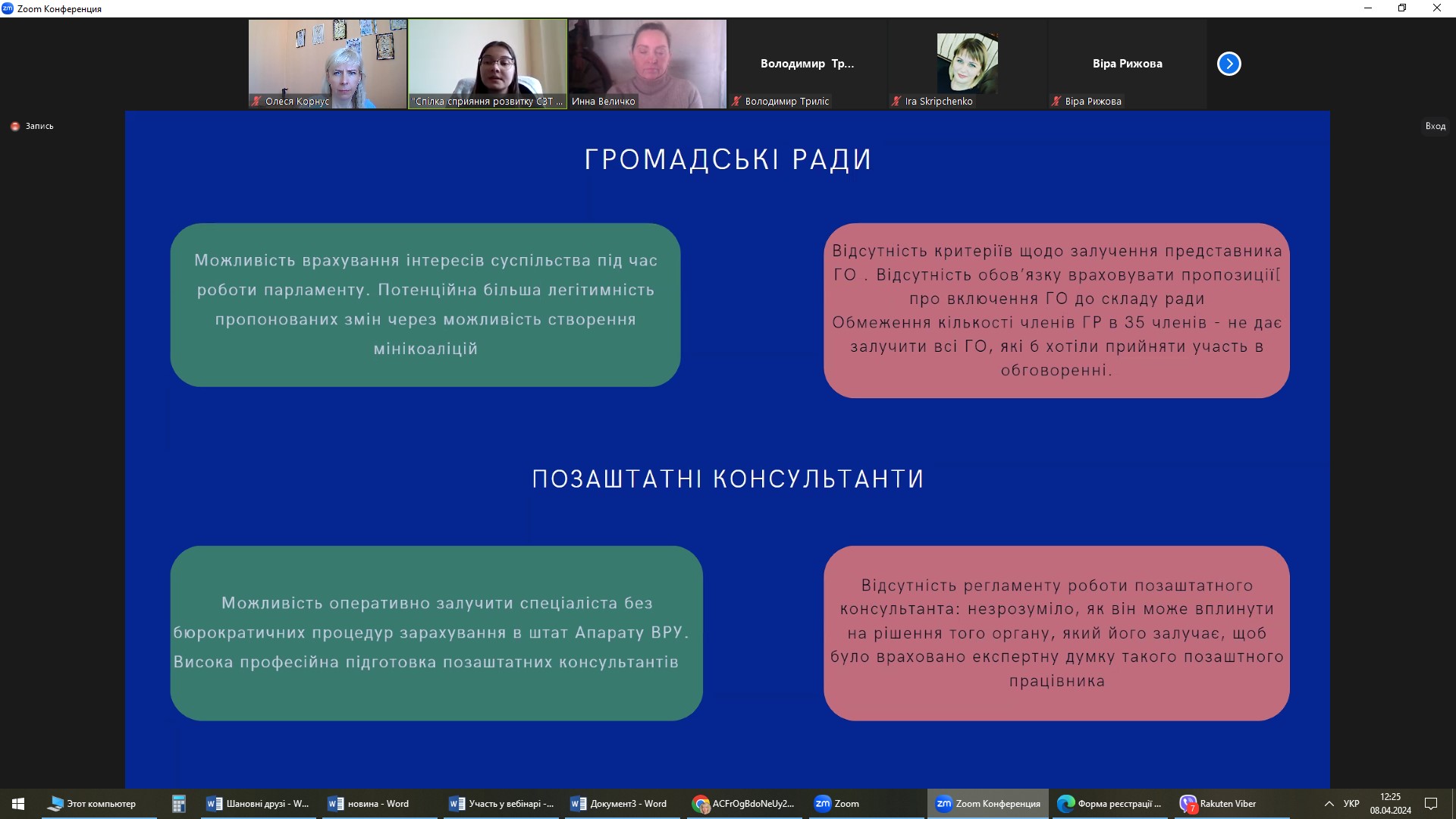 Zoom Конференция

Олеся Корнус
"Спілка сприяння розвитку СЗТ ...
Инна Величко
Володимир Тр...
Володимир Триліс
Ira Skripchenko
Віра Рижова
Віра Рижова

Запись

Вход

ГРОМАДСЬКІ РАДИ

Можливість врахування інтересів суспільства під час роботи парламенту. Потенційна більша легітимність пропонованих змін через можливість створення мінікоаліцій

Відсутність критеріїв щодо залучення представника ГО . Відсутність обов'язку враховувати пропозиції[ про включення ГО до складу ради
Обмеження кількості членів ГР в 35 членів - не дає залучити всі ГО, які б хотіли прийняти участь в обговоренні.

ПОЗАШТАТНІ КОНСУЛЬТАНТИ

Можливість оперативно залучити спеціаліста без бюрократичних процедур зарахування в штат Апарату ВРУ. Висока професійна підготовка позаштатних консультантів

Відсутність регламенту роботи позаштатного консультанта: незрозуміло, як він може вплинути на рішення того органу, який його залучає, щоб було враховано експертну думку такого позаштного працівника

Этот компьютер
Шановні друзі - W...
новина - Word
Участь у вебінарі -...
Документ3 - Word
ACFrOgBdoNeUy2...
Zoom
Zoom Конференция
Форма реєстрації ...
Rakuten Viber
УКР
12:25
08.04.2024